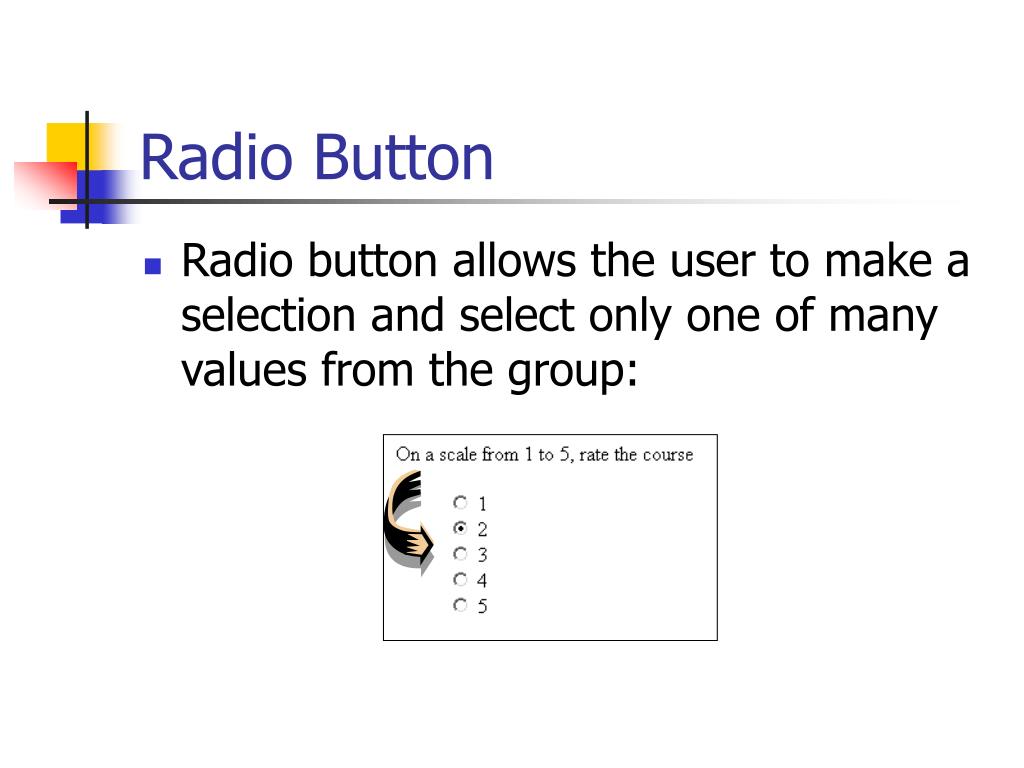 Radio Button

Radio button allows the user to make a selection and select only one of many values from the group:

On a scale from 1 to 5, rate the course

1
2
3
4
5